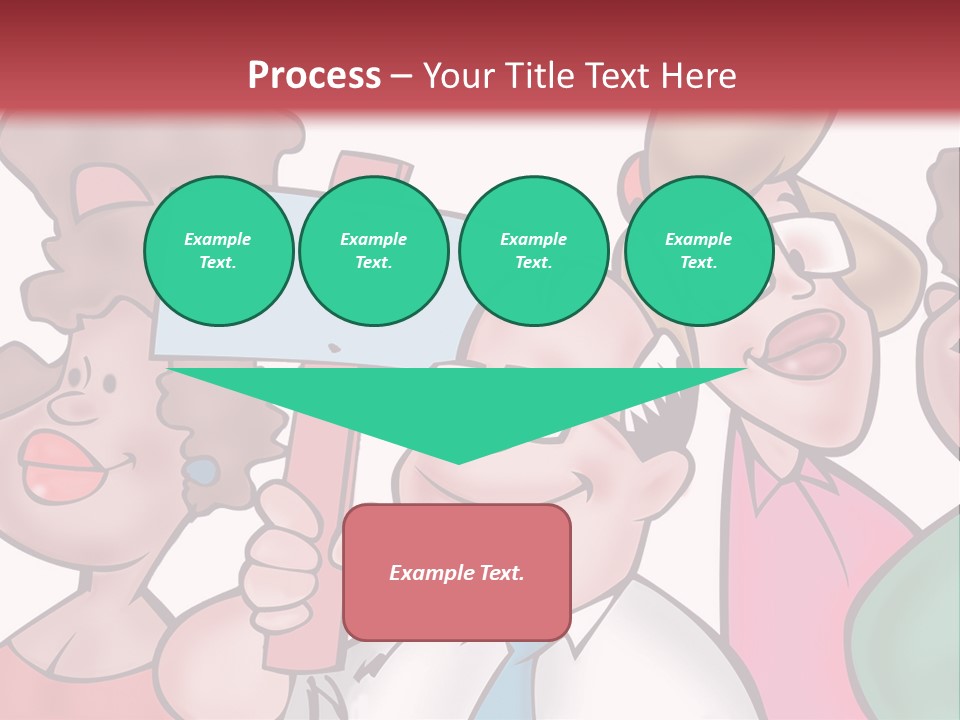 Process – Your Title Text Here

Example Text.

Example Text.

Example Text.

Example Text.

Example Text.